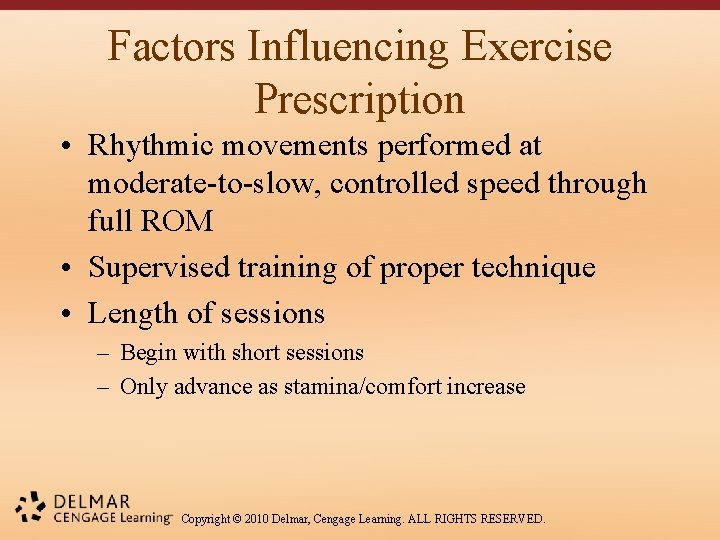 Factors Influencing Exercise Prescription

• Rhythmic movements performed at moderate-to-slow, controlled speed through full ROM
• Supervised training of proper technique
• Length of sessions
– Begin with short sessions
– Only advance as stamina/comfort increase

DELMAR
CENGAGE Learning™ Copyright © 2010 Delmar, Cengage Learning. ALL RIGHTS RESERVED.